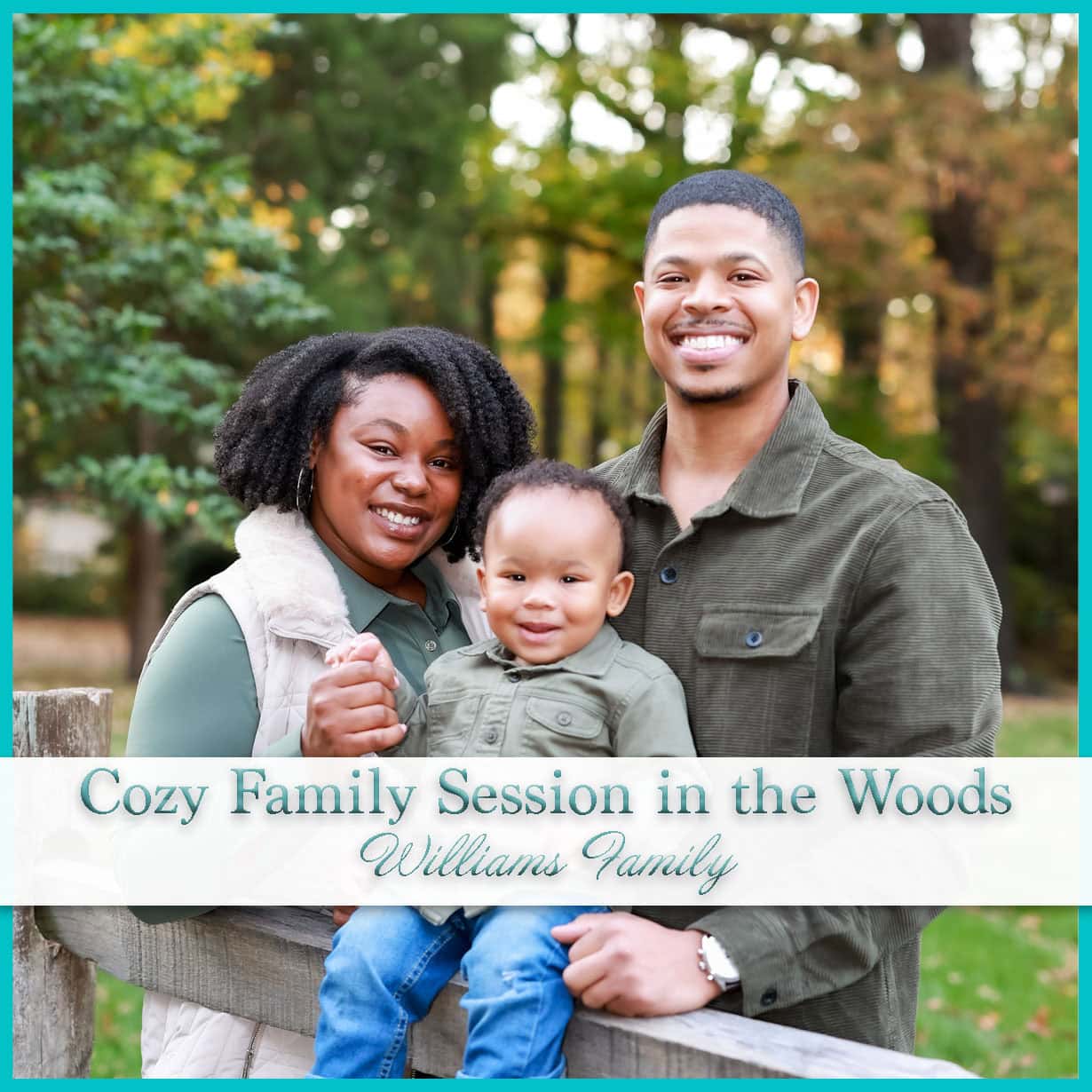 Cozy Family Session in the Woods
Williams Family